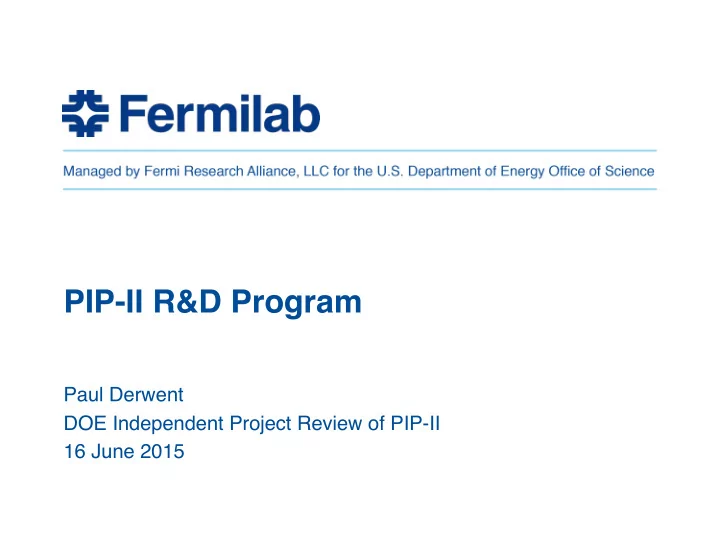 Fermilab

Managed by Fermi Research Alliance, LLC for the U.S. Department of Energy Office of Science

PIP-II R&D Program

Paul Derwent
DOE Independent Project Review of PIP-II
16 June 2015